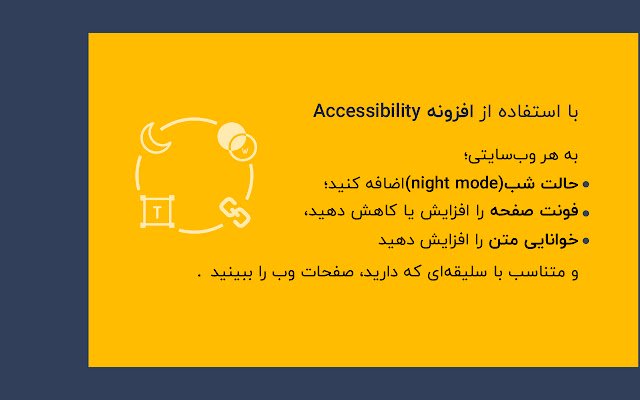 با استفاده از افزونه Accessibility

به هر وب‌سایتی؛

• حالت شب(night mode)اضافه کنید؛
• فونت صفحه را افزایش یا کاهش دهید،
• خوانایی متن را افزایش دهید

و متناسب با سلیقه‌ای که دارید، صفحات وب را ببینید .

T